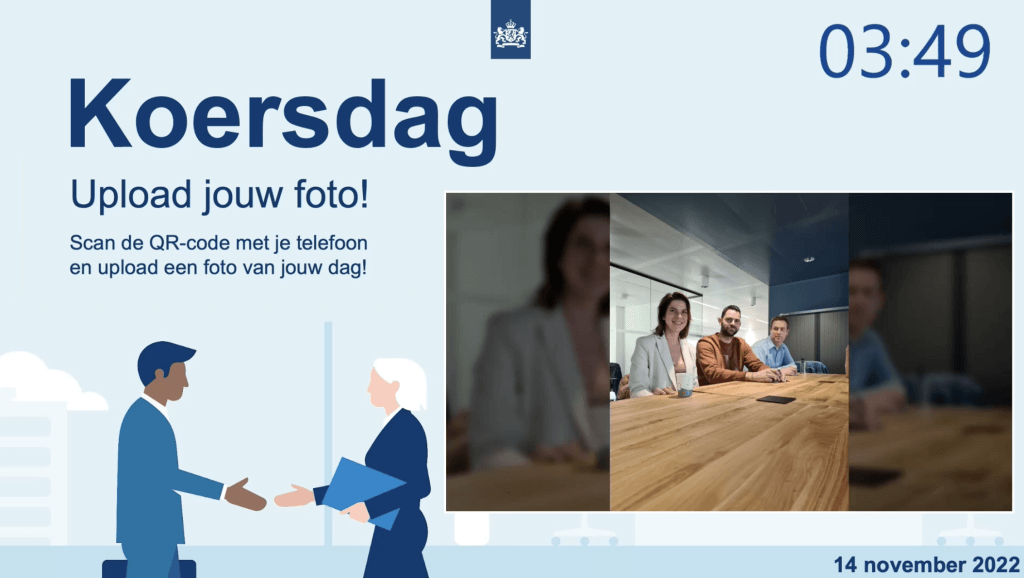 03:49

Koersdag

Upload jouw foto!

Scan de QR-code met je telefoon en upload een foto van jouw dag!

14 november 2022